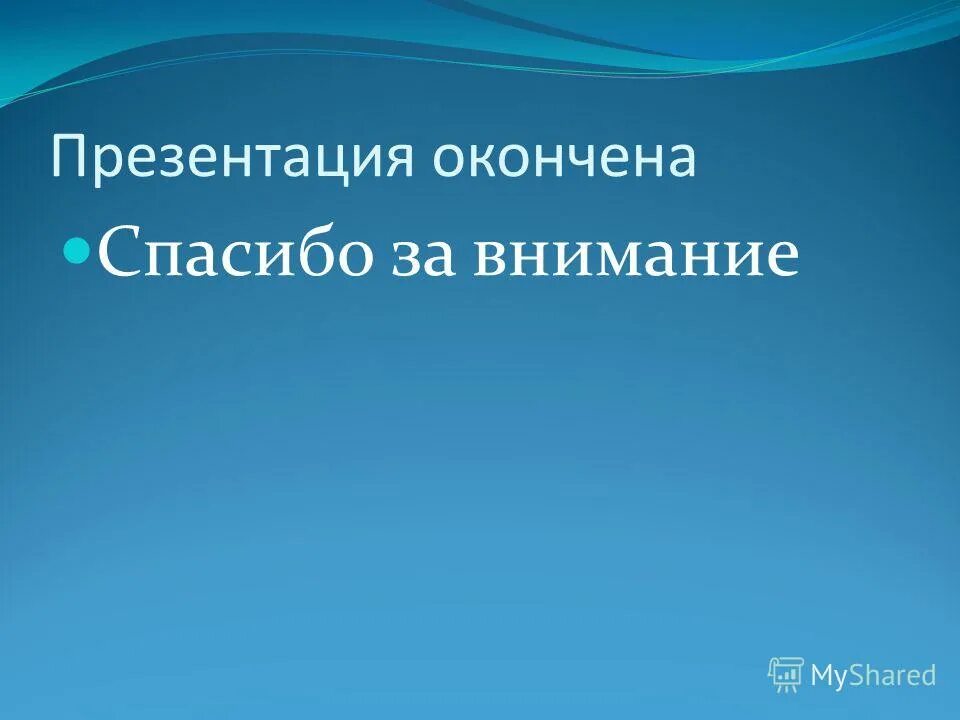 Презентация окончена

Спасибо за внимание

MyShared